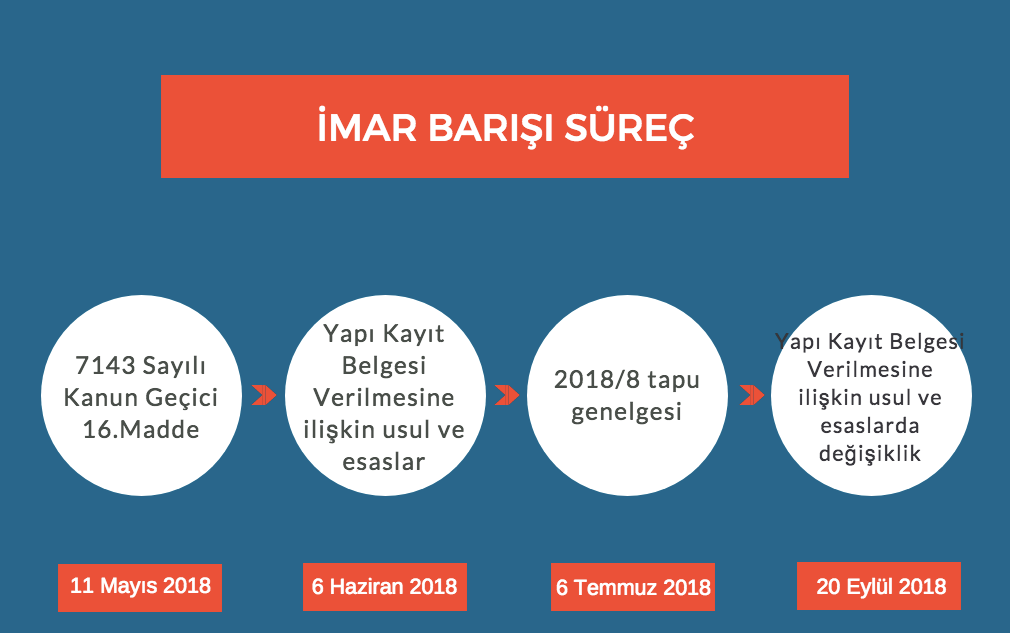 İMAR BARIŞI SÜREÇ

7143 Sayılı Kanun Geçici 16.Madde

Yapı Kayıt Belgesi Verilmesine ilişkin usul ve esaslar

2018/8 tapu genelgesi

Yapı Kayıt Belgesi Verilmesine ilişkin usul ve esaslarda değişiklik

11 Mayıs 2018

6 Haziran 2018

6 Temmuz 2018

20 Eylül 2018